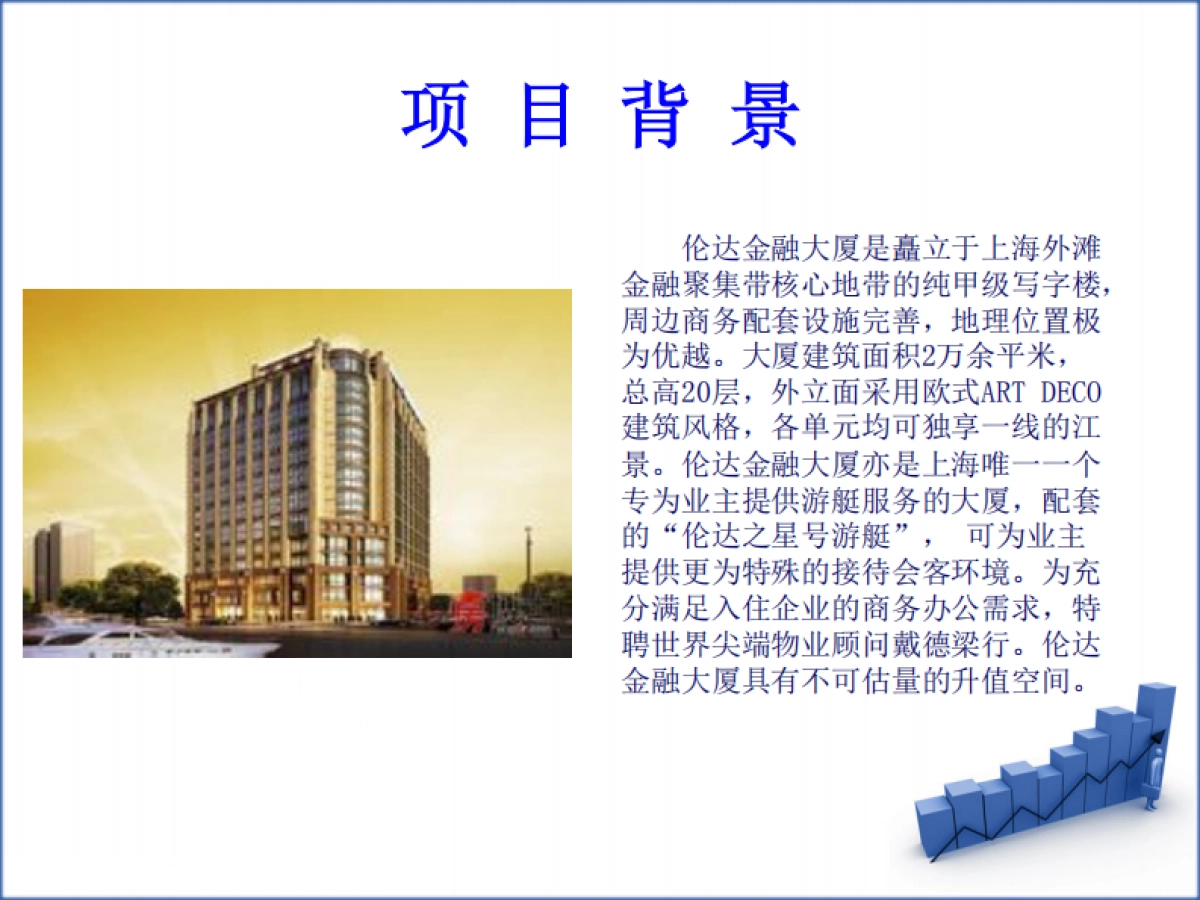 项 目 背 景

伦达金融大厦是矗立于上海外滩金融聚集带核心地带的纯甲级写字楼，周边商务配套设施完善，地理位置极为优越。大厦建筑面积2万余平米，总高20层，外立面采用欧式ART DECO建筑风格，各单元均可独享一线的江景。伦达金融大厦亦是上海唯一一个专为业主提供游艇服务的大厦，配套的“伦达之星号游艇”， 可为业主提供更为特殊的接待会客环境。为充分满足入住企业的商务办公需求，特聘世界尖端物业顾问戴德梁行。伦达金融大厦具有不可估量的升值空间。